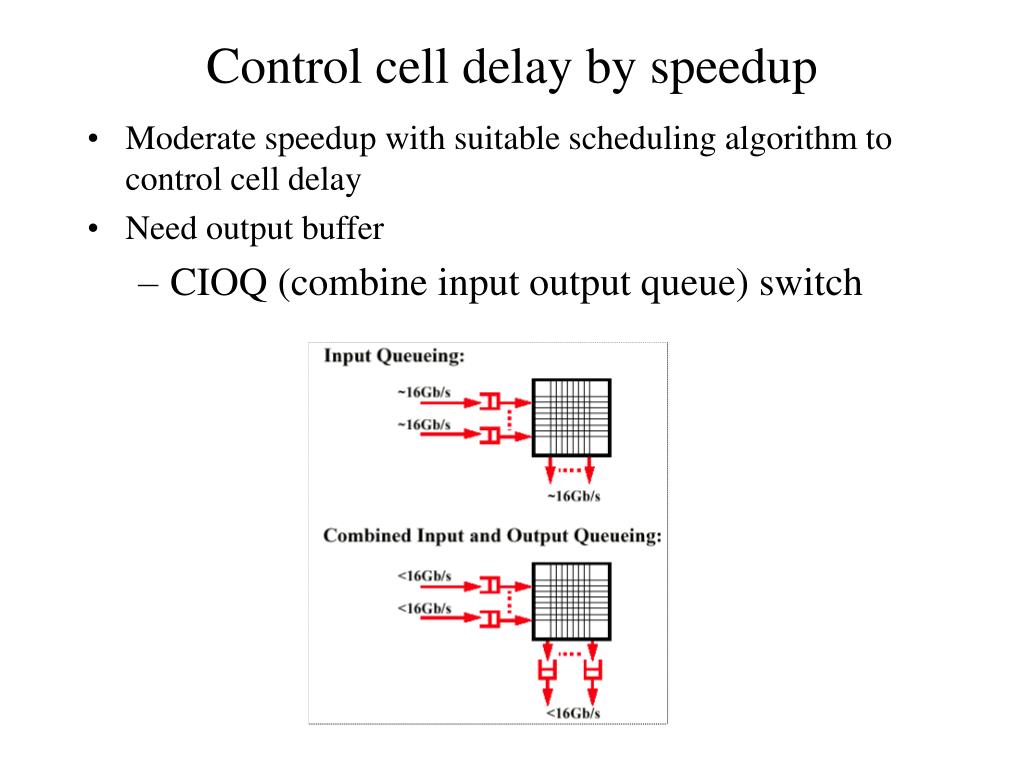 Control cell delay by speedup

• Moderate speedup with suitable scheduling algorithm to control cell delay
• Need output buffer
– CIOQ (combine input output queue) switch

Input Queueing:
~16Gb/s
~16Gb/s
~16Gb/s

Combined Input and Output Queueing:
<16Gb/s
<16Gb/s
<16Gb/s